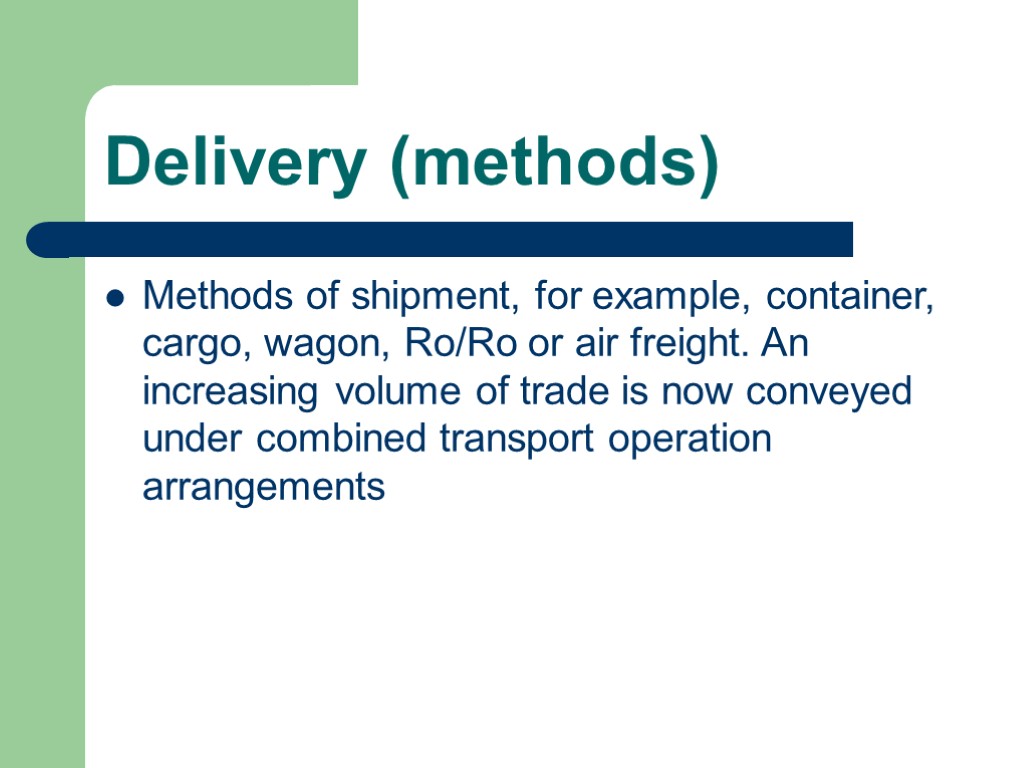 Delivery (methods)

- Methods of shipment, for example, container, cargo, wagon, Ro/Ro or air freight. An increasing volume of trade is now conveyed under combined transport operation arrangements